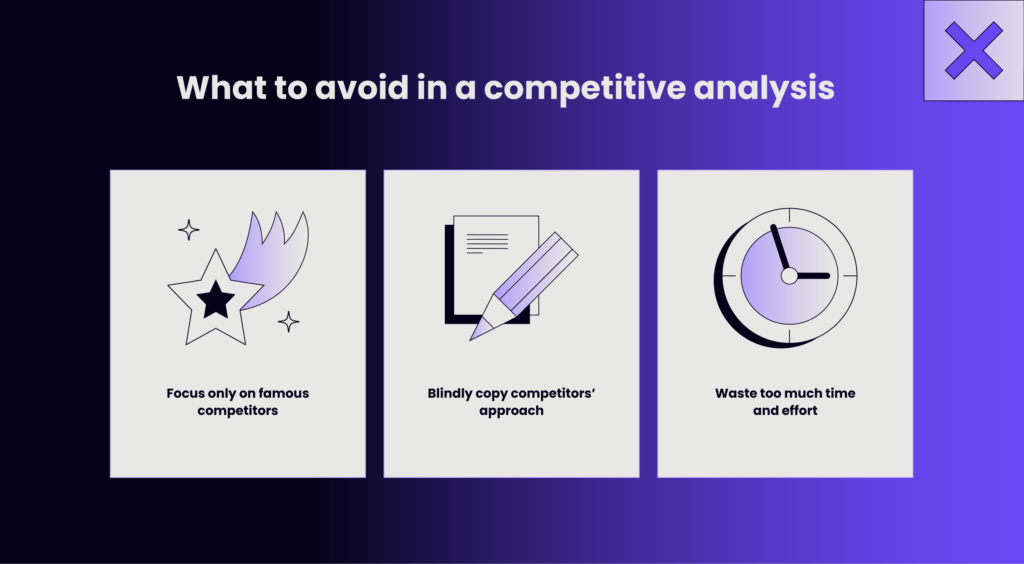 What to avoid in a competitive analysis

Focus only on famous competitors

Blindly copy competitors' approach

Waste too much time and effort